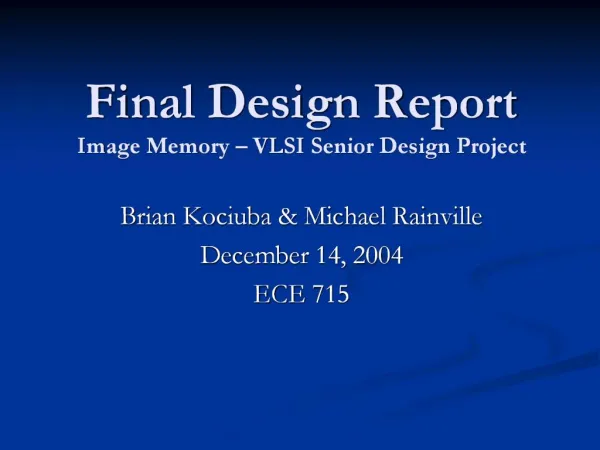 Final Design Report
Image Memory – VLSI Senior Design Project

Brian Kociuba & Michael Rainville
December 14, 2004
ECE 715